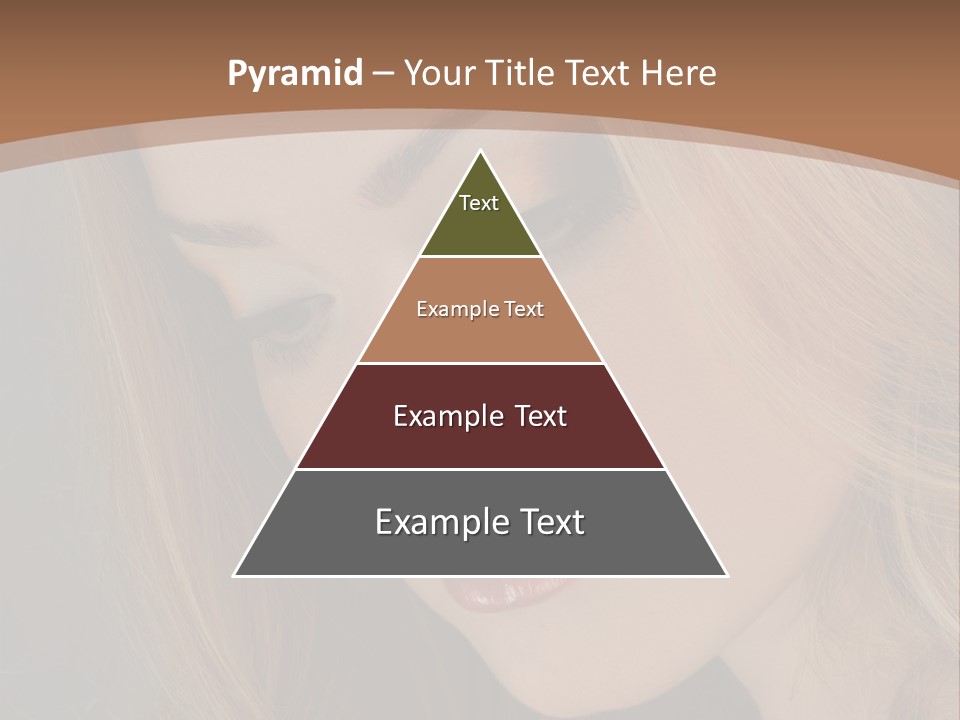 Pyramid – Your Title Text Here

Text

Example Text

Example Text

Example Text